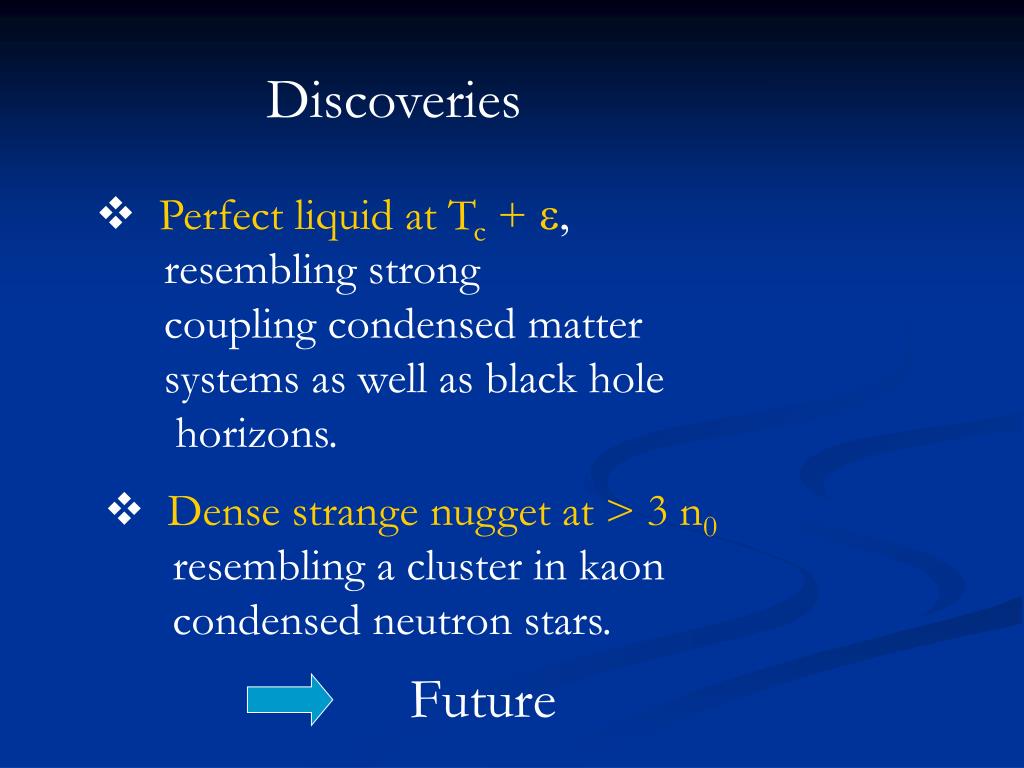 Discoveries

❖ Perfect liquid at $T_c + \varepsilon$, resembling strong coupling condensed matter systems as well as black hole horizons.

❖ Dense strange nugget at $> 3\ n_0$ resembling a cluster in kaon condensed neutron stars.

Future